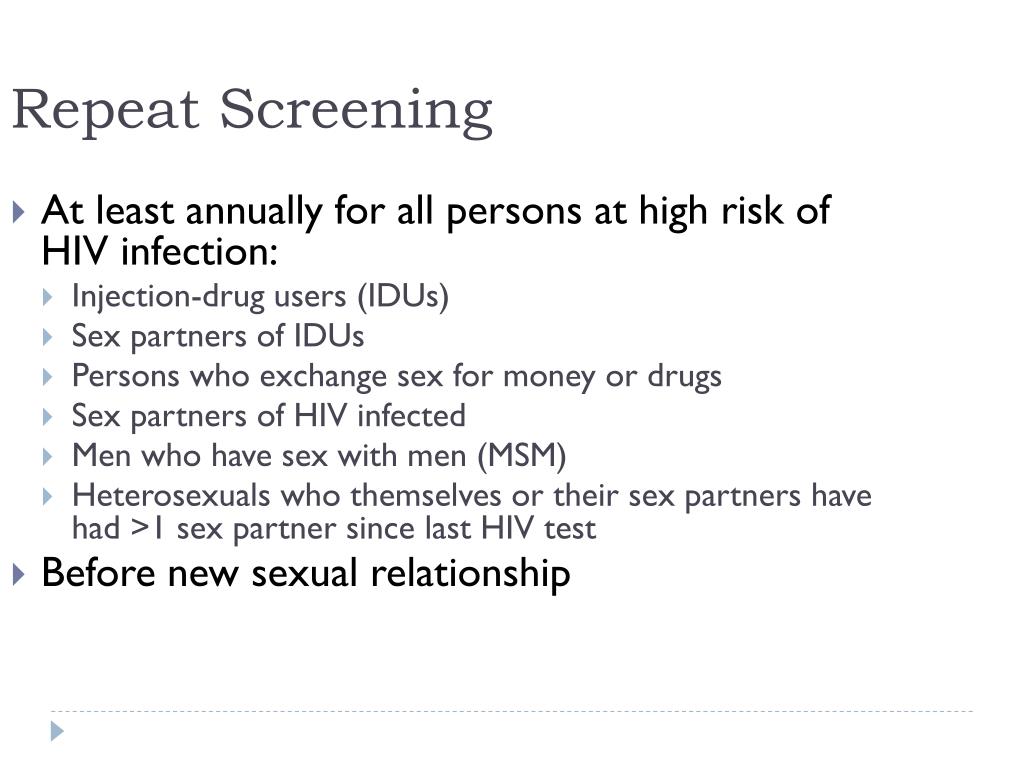 Repeat Screening

At least annually for all persons at high risk of HIV infection:

Injection-drug users (IDUs)

Sex partners of IDUs

Persons who exchange sex for money or drugs

Sex partners of HIV infected

Men who have sex with men (MSM)

Heterosexuals who themselves or their sex partners have had >1 sex partner since last HIV test

Before new sexual relationship